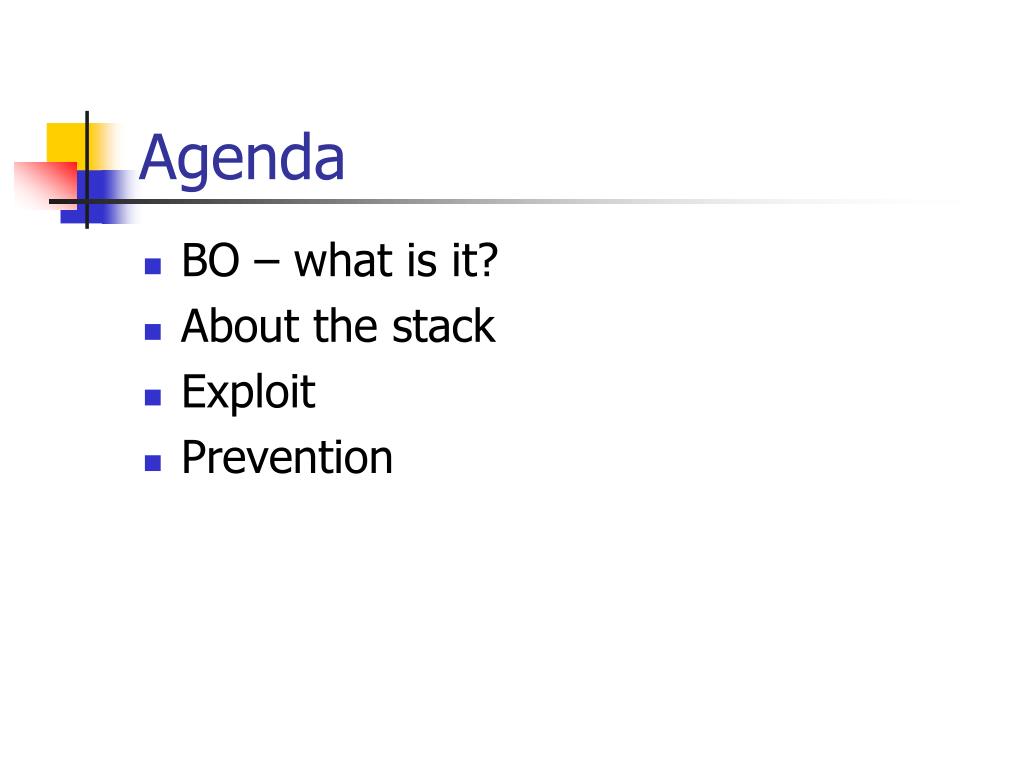 Agenda

- BO – what is it?
- About the stack
- Exploit
- Prevention